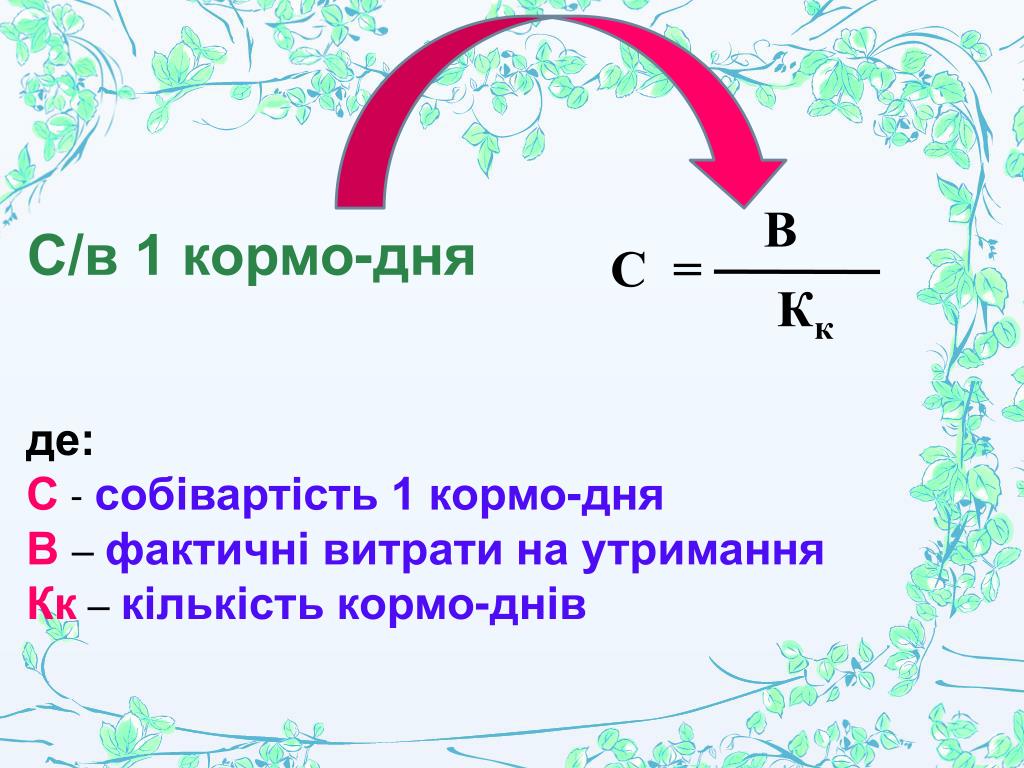 С/в 1 кормо-дня

$С = \frac{В}{К_к}$

де:
С - собівартість 1 кормо-дня
В – фактичні витрати на утримання
Кк – кількість кормо-днів